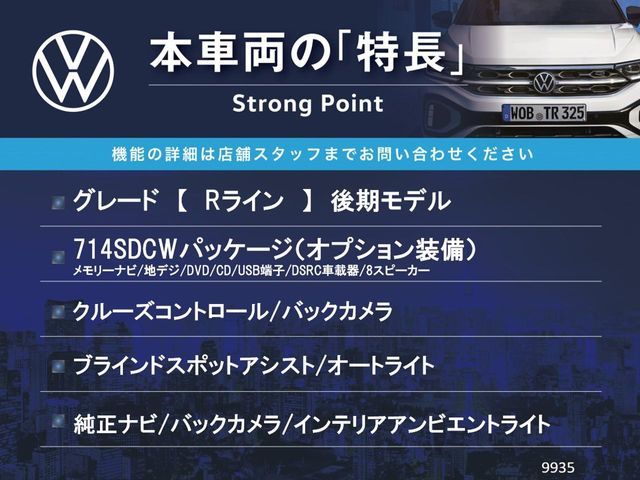 本車両の「特長」

Strong Point

WOB TR 325

機能の詳細は店舗スタッフまでお問い合わせください

グレード 【 Rライン 】 後期モデル

714SDCWパッケージ（オプション装備）
メモリーナビ/地デジ/DVD/CD/USB端子/DSRC車載器/8スピーカー

クルーズコントロール/バックカメラ

ブラインドスポットアシスト/オートライト

純正ナビ/バックカメラ/インテリアアンビエントライト

9935